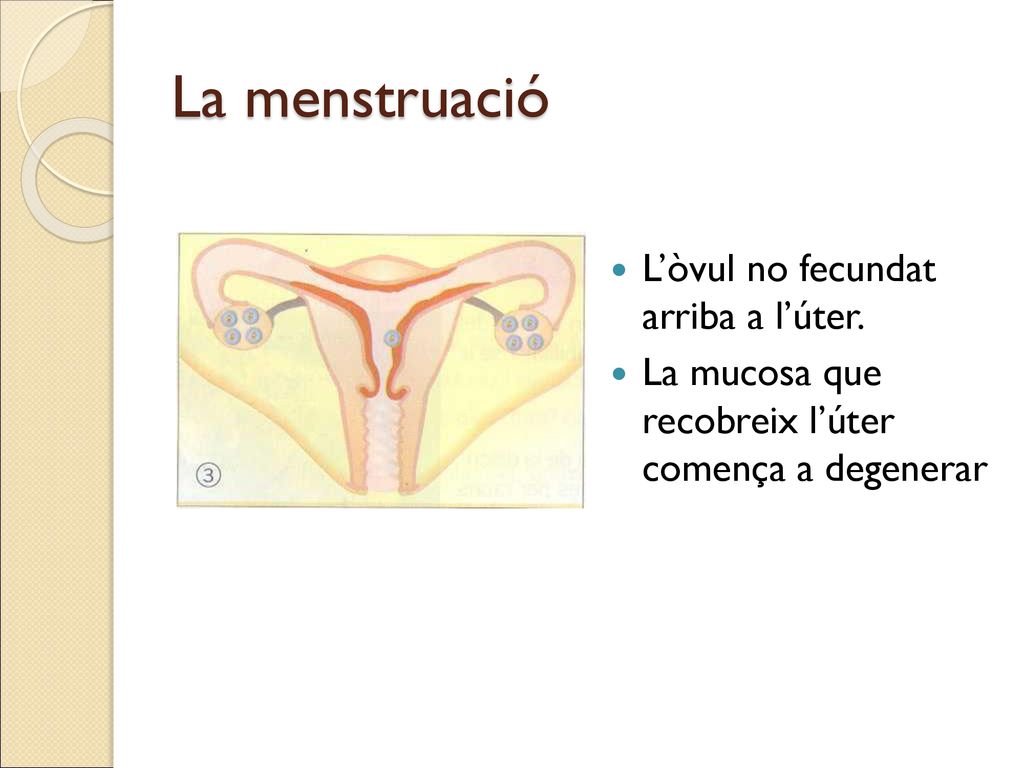 La menstruació

③

- L'òvul no fecundat arriba a l'úter.
- La mucosa que recobreix l'úter comença a degenerar